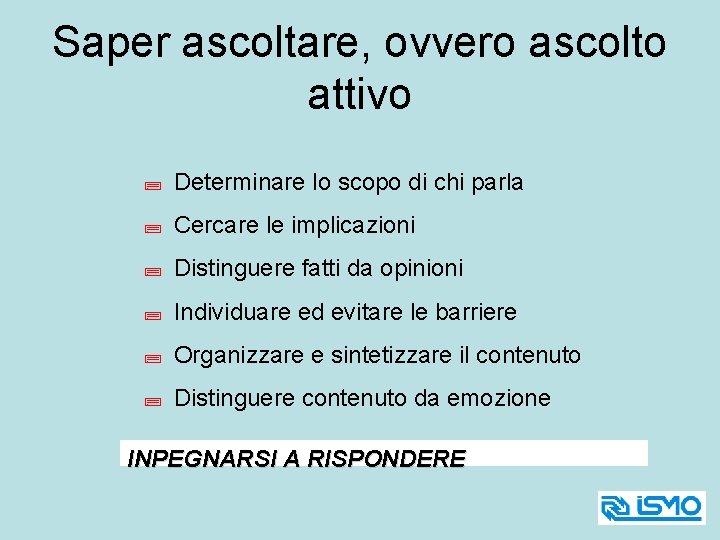 Saper ascoltare, ovvero ascolto attivo

Determinare lo scopo di chi parla

Cercare le implicazioni

Distinguere fatti da opinioni

Individuare ed evitare le barriere

Organizzare e sintetizzare il contenuto

Distinguere contenuto da emozione

INPEGNARSI A RISPONDERE

ISMO